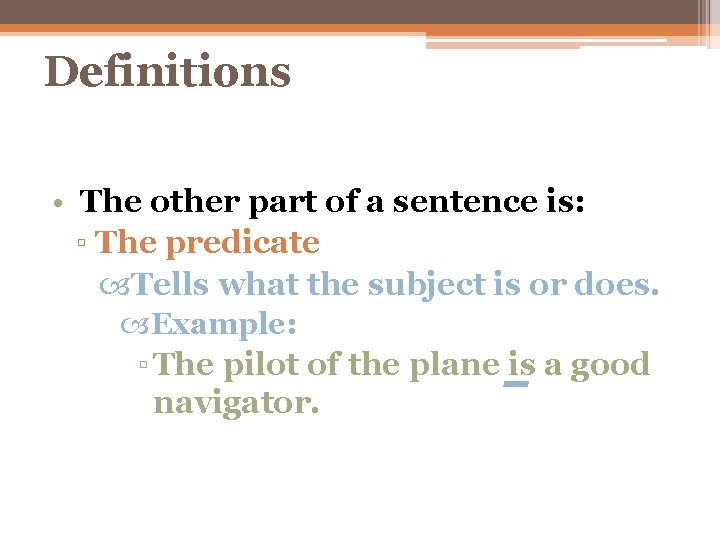 Definitions

• The other part of a sentence is:
▫ The predicate
Tells what the subject is or does.
Example:
▫ The pilot of the plane is a good navigator.